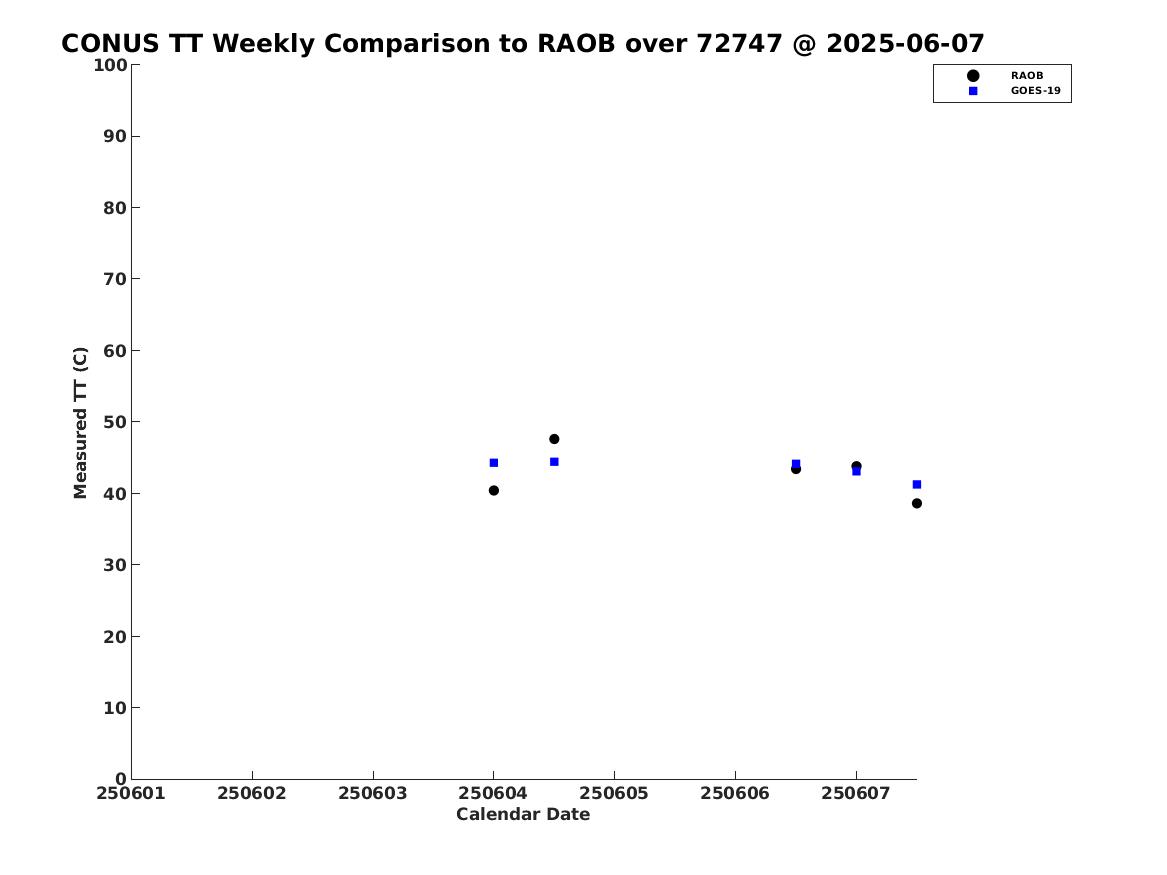 CONUS TT Weekly Comparison to RAOB over 72747 @ 2025-06-07

RAOB
GOES-19

Measured TT (C)

100
90
80
70
60
50
40
30
20
10
0

250601
250602
250603
250604
250605
250606
250607

Calendar Date